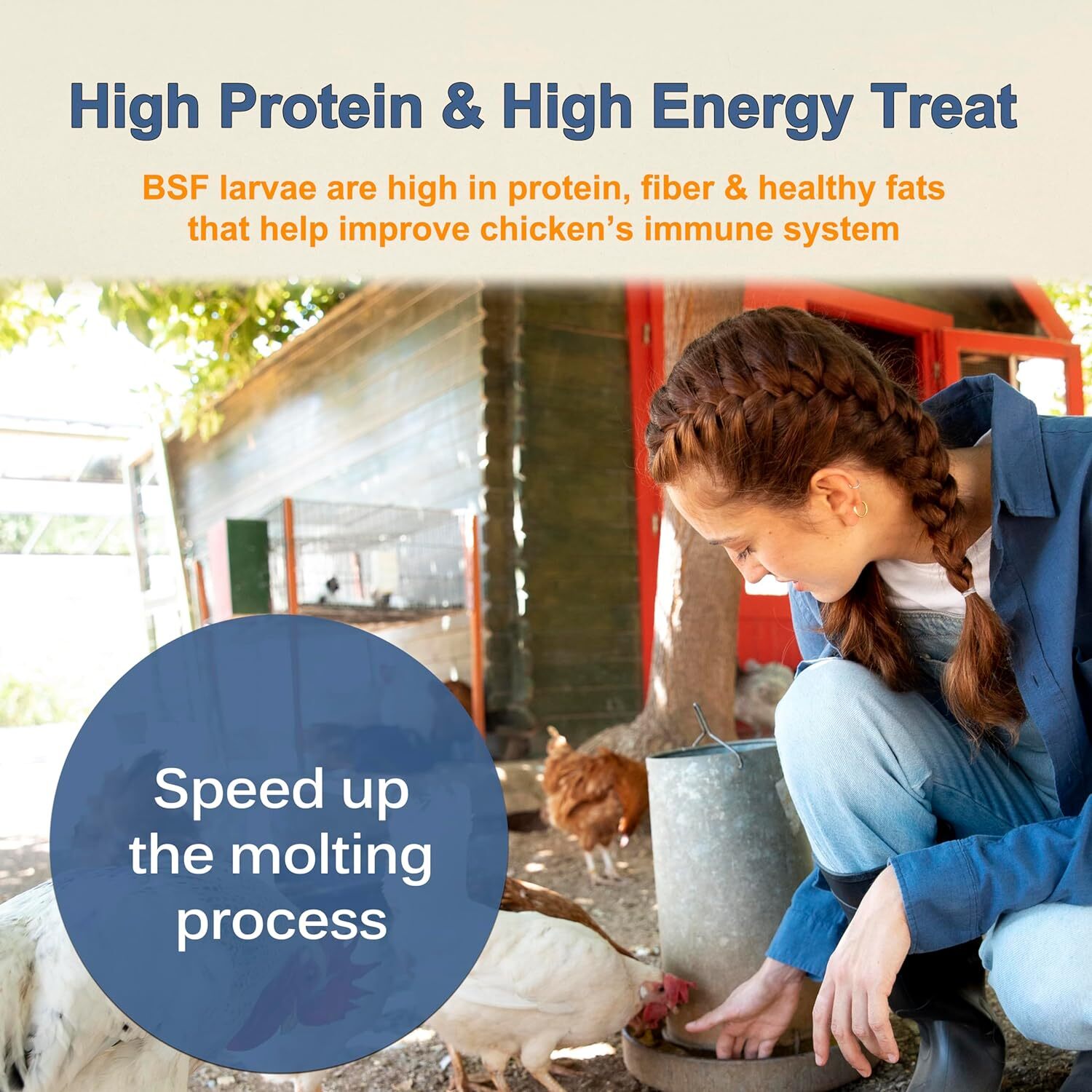 High Protein & High Energy Treat

BSF larvae are high in protein, fiber & healthy fats that help improve chicken's immune system

Speed up the molting process